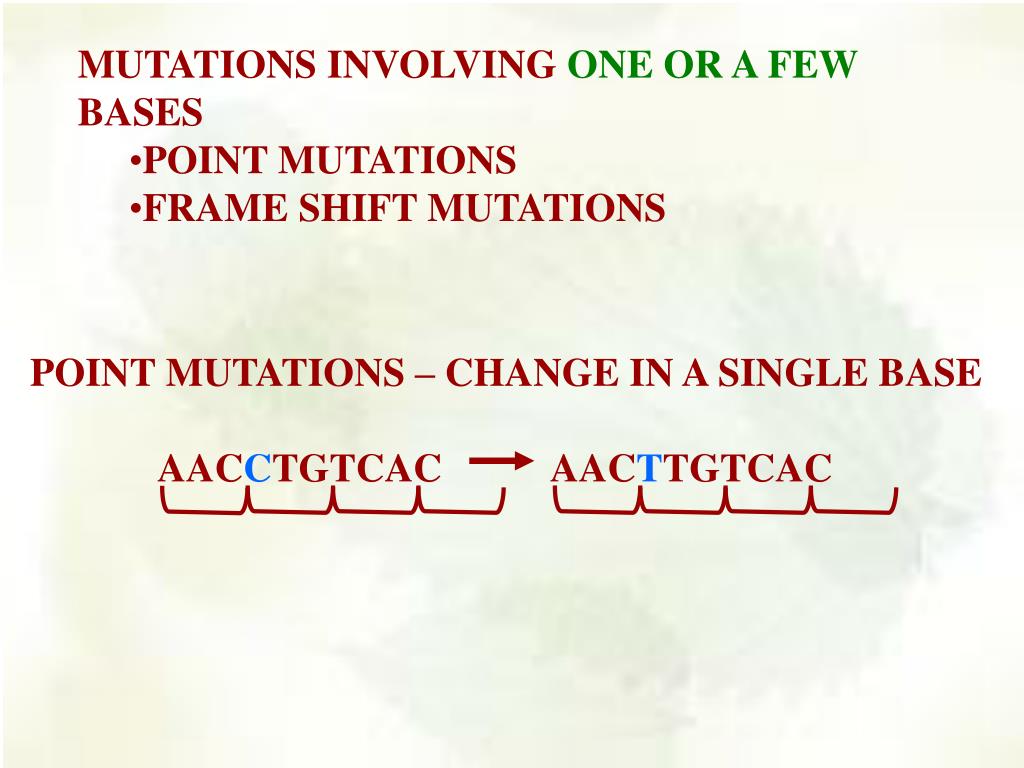 MUTATIONS INVOLVING ONE OR A FEW BASES

•POINT MUTATIONS

•FRAME SHIFT MUTATIONS

POINT MUTATIONS – CHANGE IN A SINGLE BASE

AACCTGTCAC → AACTTGTCAC